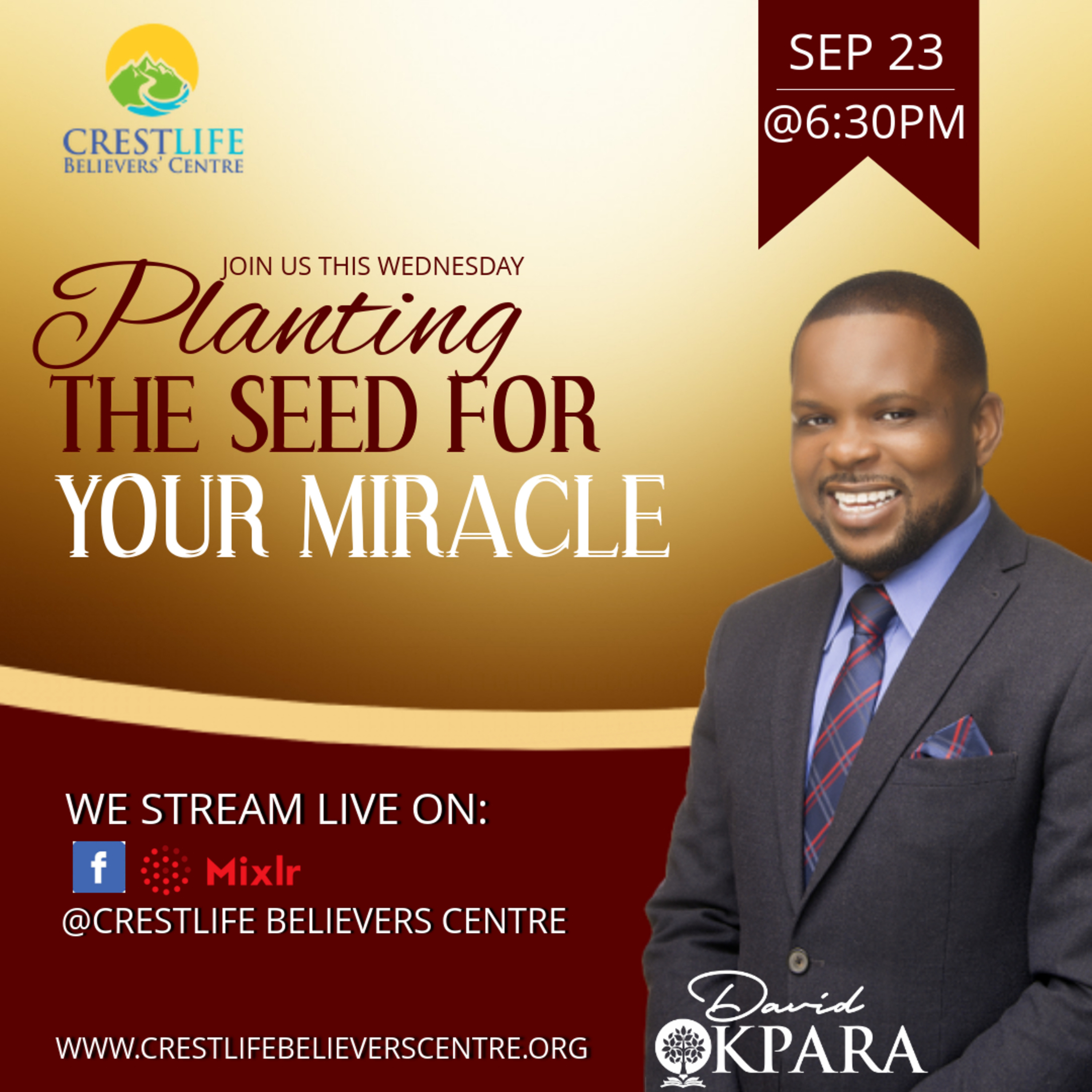 CRESTLIFE
BELIEVERS' CENTRE

SEP 23
@6:30PM

JOIN US THIS WEDNESDAY
Planting
THE SEED FOR
YOUR MIRACLE

WE STREAM LIVE ON:
f Mixlr
@CRESTLIFE BELIEVERS CENTRE

WWW.CRESTLIFEBELIEVERSCENTRE.ORG

David
OKPARA